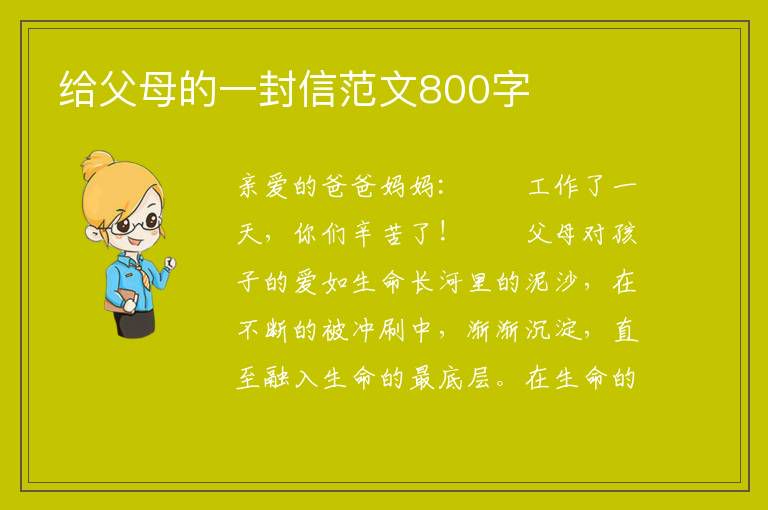 给父母的一封信范文800字

亲爱的爸爸妈妈：

工作了一天，你们辛苦了！

父母对孩子的爱如生命长河里的泥沙，在不断的被冲刷中，渐渐沉淀，直至融入生命的最底层。在生命的